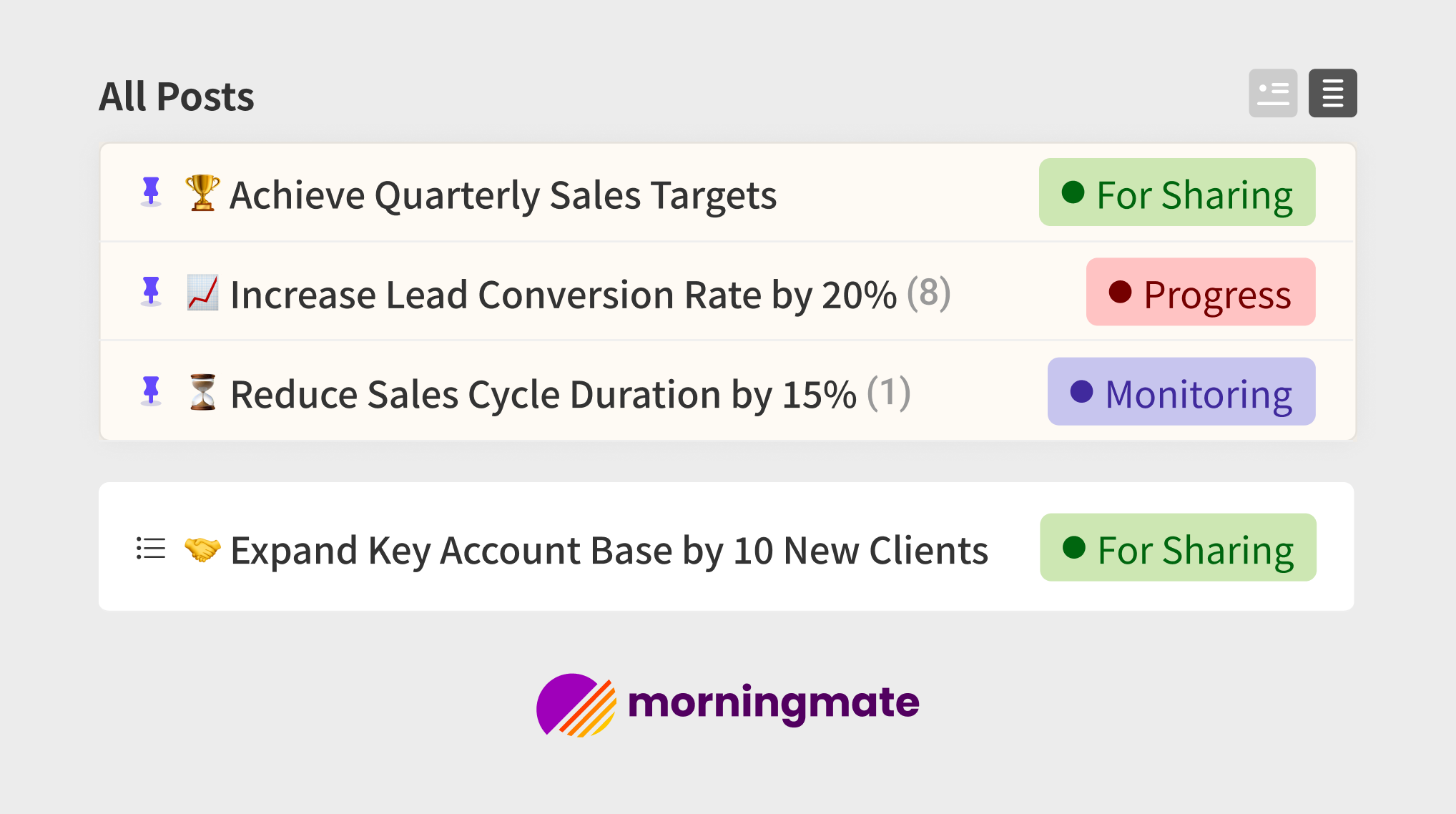 All Posts

🏆 Achieve Quarterly Sales Targets
For Sharing

📈 Increase Lead Conversion Rate by 20% (8)
Progress

⏳ Reduce Sales Cycle Duration by 15% (1)
Monitoring

🤝 Expand Key Account Base by 10 New Clients
For Sharing

morningmate